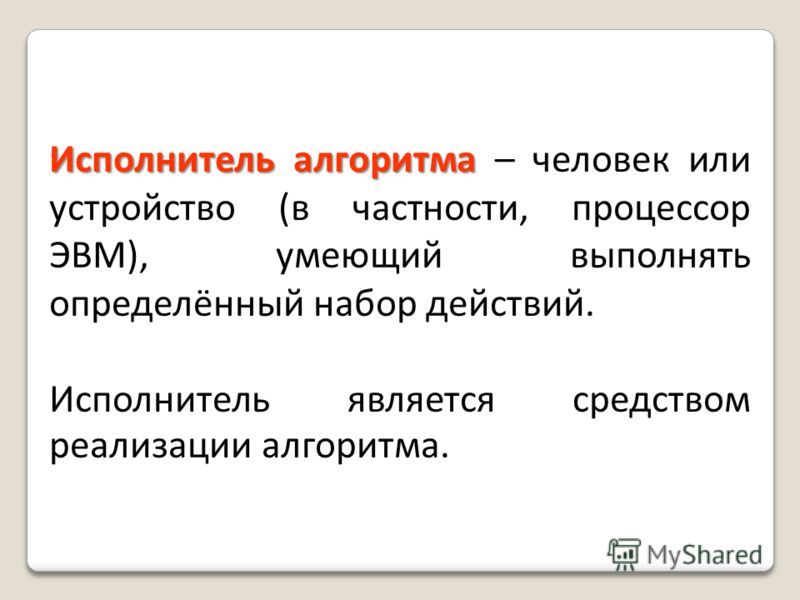 Исполнитель алгоритма – человек или устройство (в частности, процессор ЭВМ), умеющий выполнять определённый набор действий.

Исполнитель является средством реализации алгоритма.

MyShared